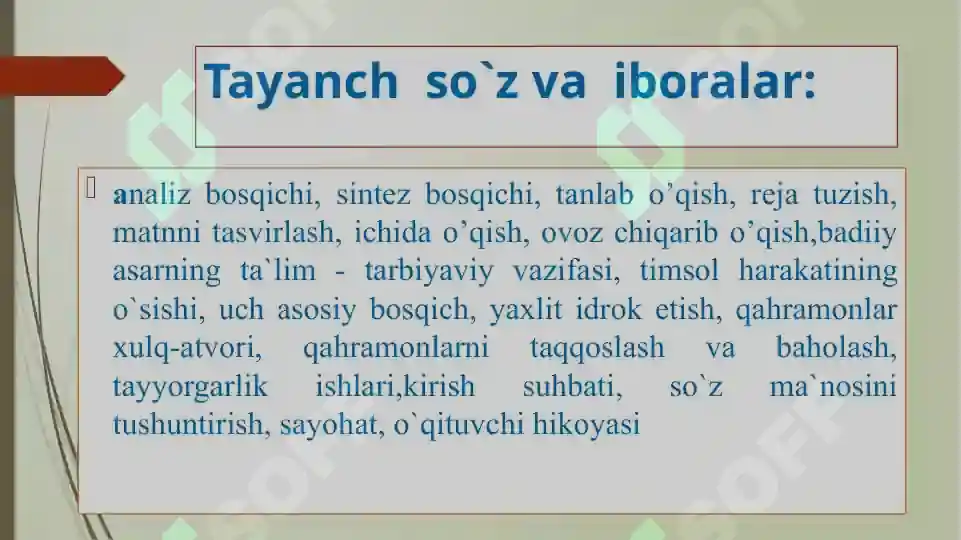 Tayanch so`z va iboralar:

analiz bosqichi, sintez bosqichi, tanlab o’qish, reja tuzish, matnni tasvirlash, ichida o’qish, ovoz chiqarib o’qish,badiiy asarning ta`lim - tarbiyaviy vazifasi, timsol harakatining o`sishi, uch asosiy bosqich, yaxlit idrok etish, qahramonlar xulq-atvori, qahramonlarni taqqoslash va baholash, tayyorgarlik ishlari,kirish suhbati, so`z ma`nosini tushuntirish, sayohat, o`qituvchi hikoyasi